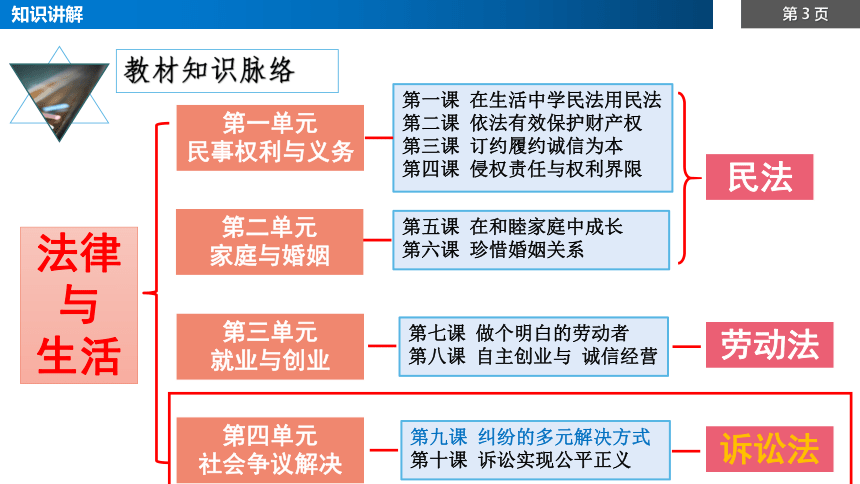 知识讲解

第 3 页

教材知识脉络

法律与生活

第一单元 民事权利与义务

第一课 在生活中学民法用民法
第二课 依法有效保护财产权
第三课 订约履约诚信为本
第四课 侵权责任与权利界限

第二单元 家庭与婚姻

第五课 在和睦家庭中成长
第六课 珍惜婚姻关系

民法

第三单元 就业与创业

第七课 做个明白的劳动者
第八课 自主创业与 诚信经营

劳动法

第四单元 社会争议解决

第九课 纠纷的多元解决方式
第十课 诉讼实现公平正义

诉讼法